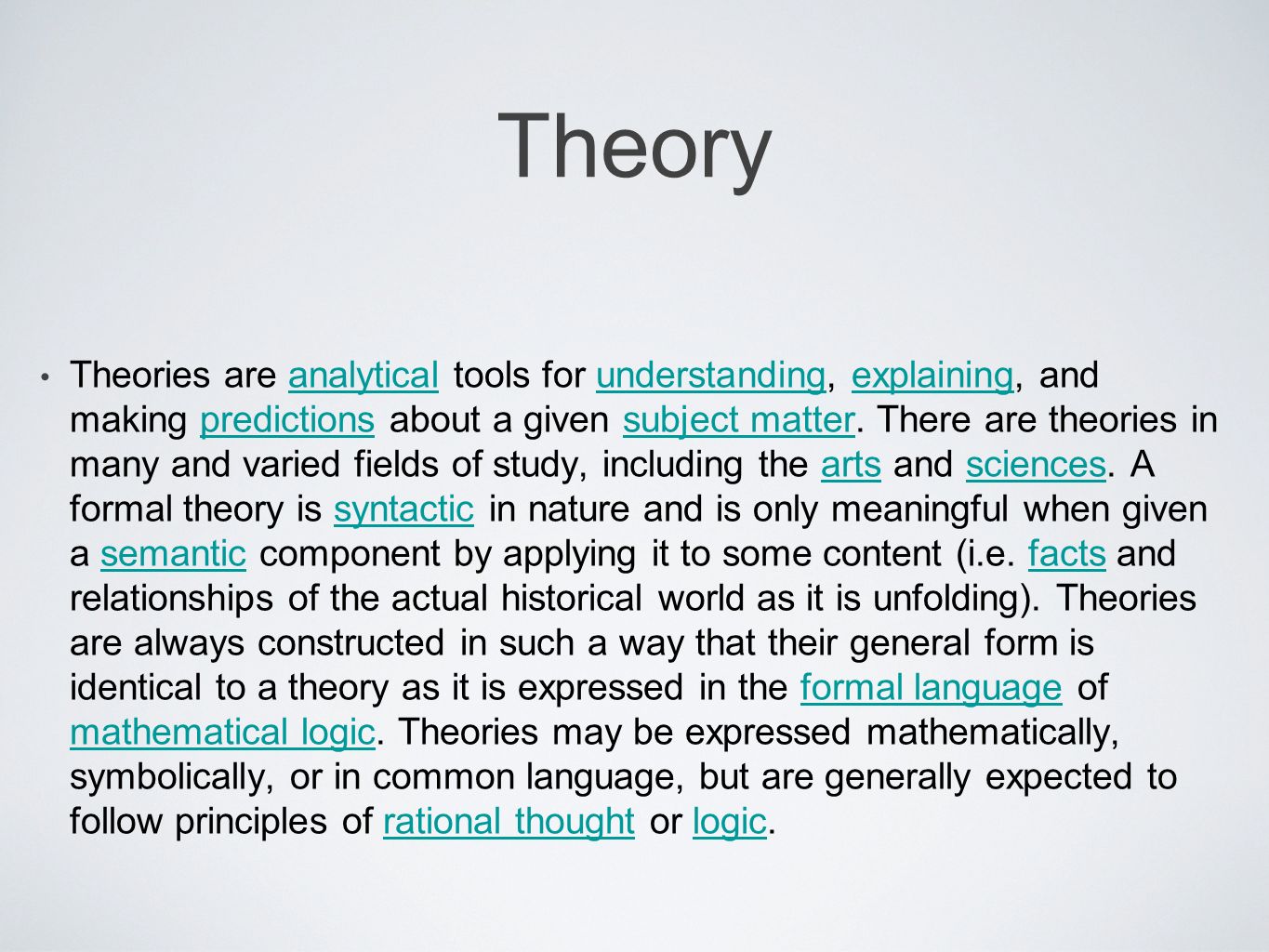 Theory

• Theories are analytical tools for understanding, explaining, and making predictions about a given subject matter. There are theories in many and varied fields of study, including the arts and sciences. A formal theory is syntactic in nature and is only meaningful when given a semantic component by applying it to some content (i.e. facts and relationships of the actual historical world as it is unfolding). Theories are always constructed in such a way that their general form is identical to a theory as it is expressed in the formal language of mathematical logic. Theories may be expressed mathematically, symbolically, or in common language, but are generally expected to follow principles of rational thought or logic.